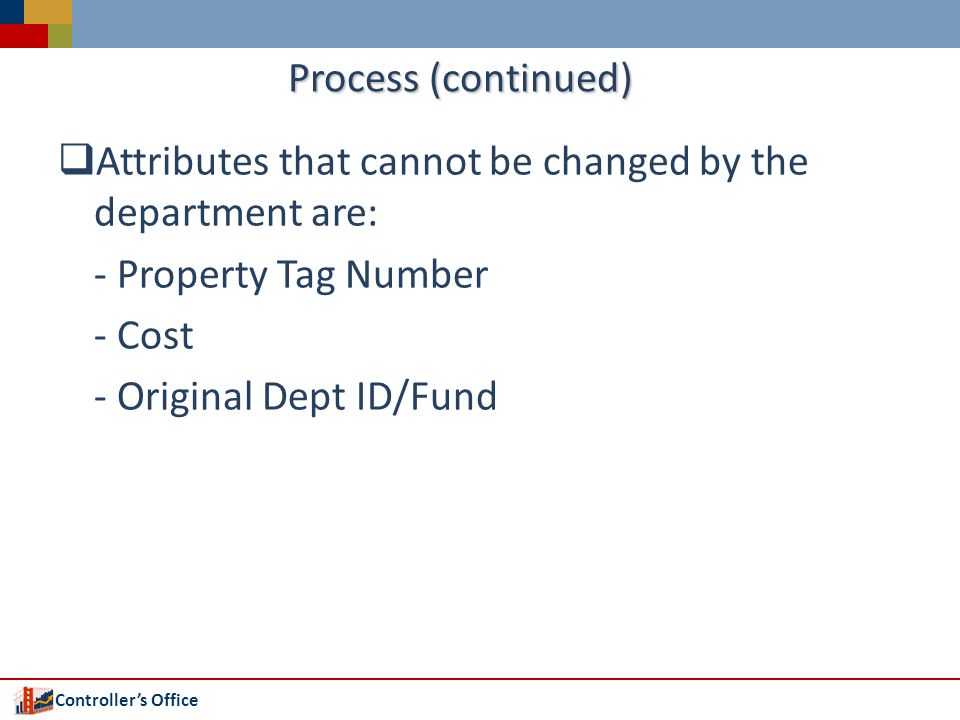 Process (continued)

❑Attributes that cannot be changed by the department are:

- Property Tag Number

- Cost

- Original Dept ID/Fund

Controller's Office